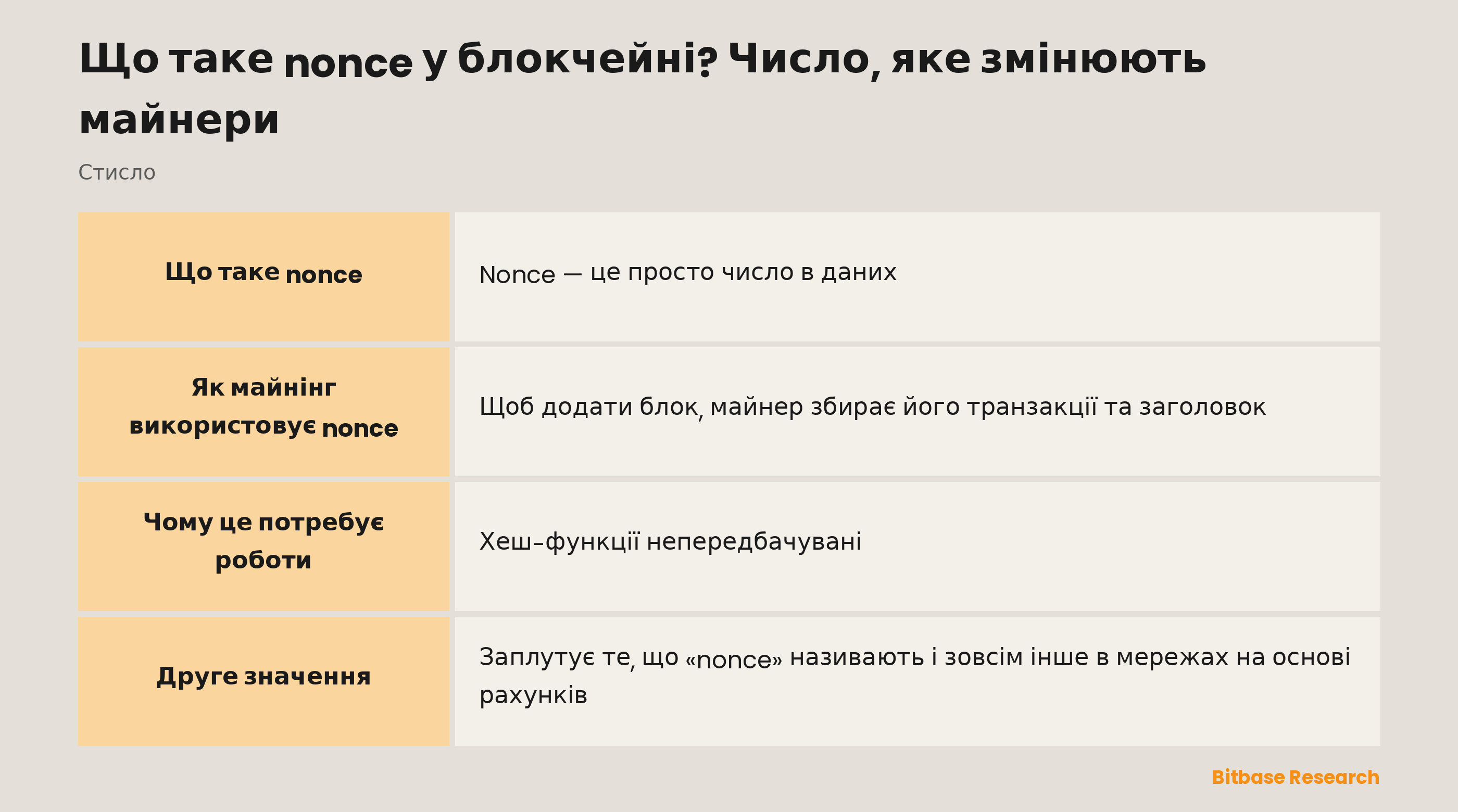 Що таке nonce у блокчейні? Число, яке змінюють майнери

Стисло

| Що таке nonce | Nonce — це просто число в даних |
|---|---|
| Як майнінг використовує nonce | Щоб додати блок, майнер збирає його транзакції та заголовок |
| Чому це потребує роботи | Хеш-функції непередбачувані |
| Друге значення | Заплутує те, що «nonce» називають і зовсім інше в мережах на основі рахунків |

Bitbase Research